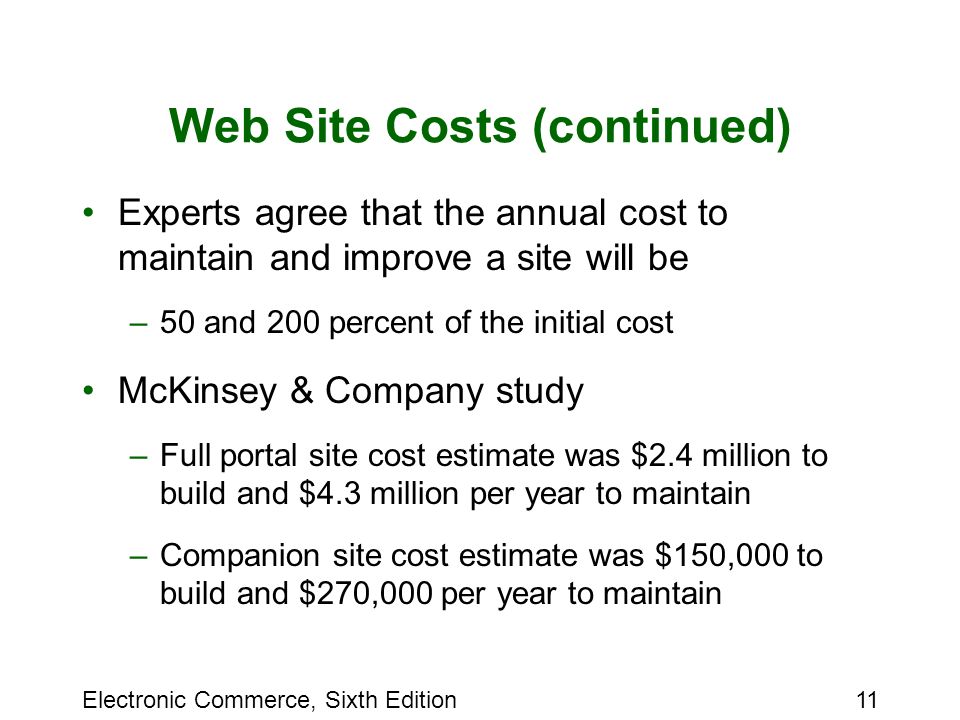 Web Site Costs (continued)

• Experts agree that the annual cost to maintain and improve a site will be

– 50 and 200 percent of the initial cost

• McKinsey & Company study

– Full portal site cost estimate was \$2.4 million to build and \$4.3 million per year to maintain

– Companion site cost estimate was \$150,000 to build and \$270,000 per year to maintain

Electronic Commerce, Sixth Edition

11